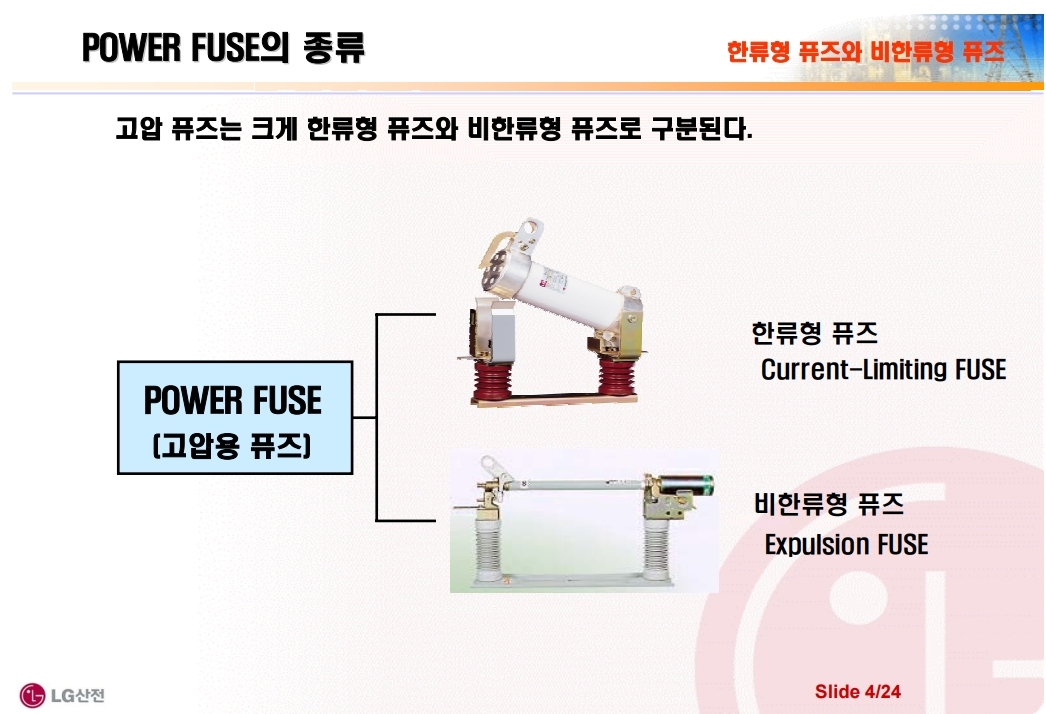 POWER FUSE의 종류

한류형 퓨즈와 비한류형 퓨즈

고압 퓨즈는 크게 한류형 퓨즈와 비한류형 퓨즈로 구분된다.

POWER FUSE
(고압용 퓨즈)

한류형 퓨즈
Current-Limiting FUSE

비한류형 퓨즈
Expulsion FUSE

LG산전

Slide 4/24